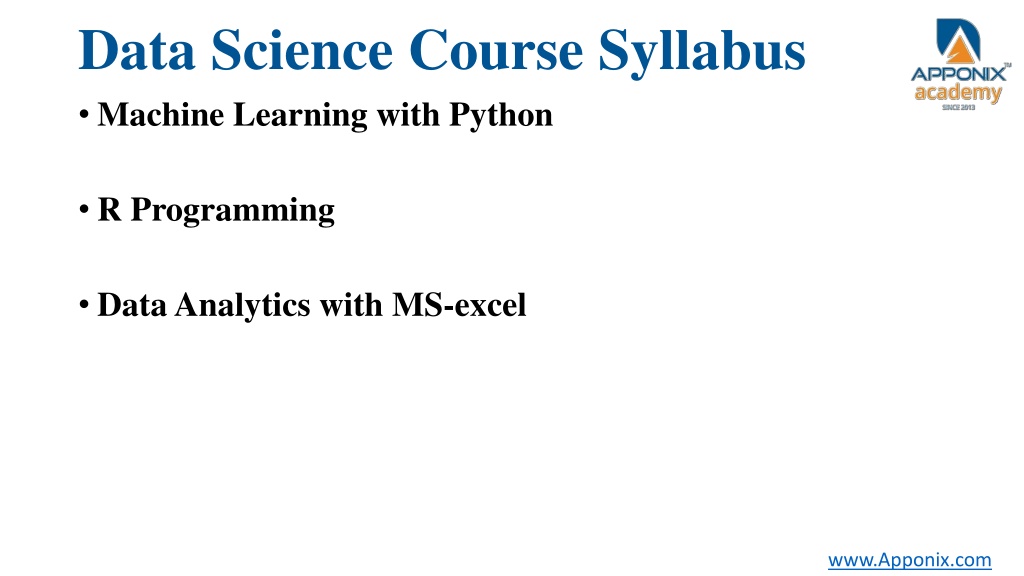 Data Science Course Syllabus

APPONIX™ academy SINCE 2013

• Machine Learning with Python

• R Programming

• Data Analytics with MS-excel

www.Apponix.com